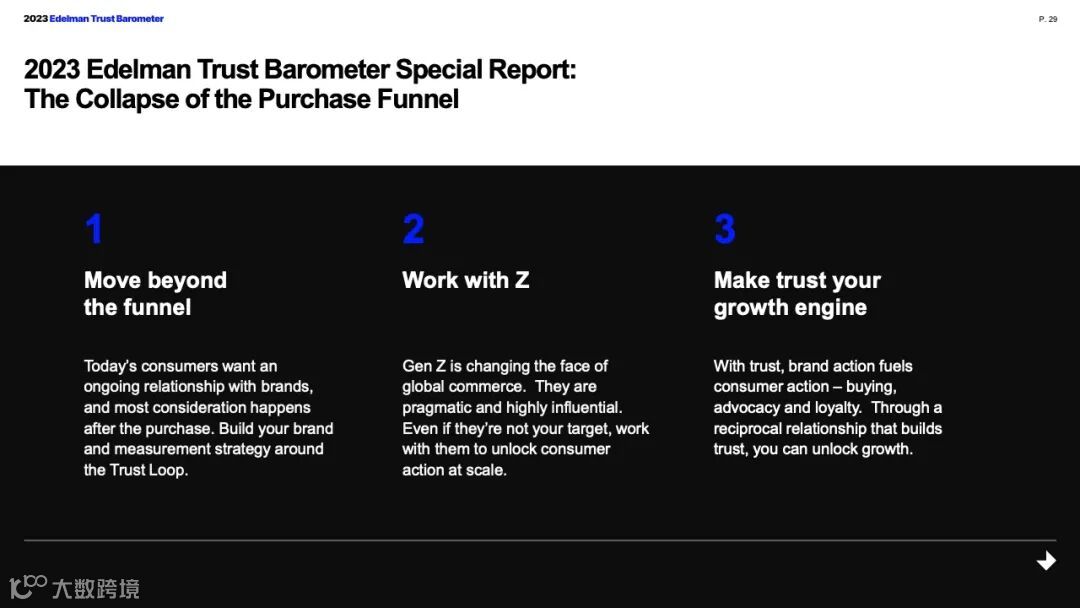 2023 Edelman Trust Barometer

P. 29

2023 Edelman Trust Barometer Special Report: The Collapse of the Purchase Funnel

1

Move beyond the funnel

Today's consumers want an ongoing relationship with brands, and most consideration happens after the purchase. Build your brand and measurement strategy around the Trust Loop.

2

Work with Z

Gen Z is changing the face of global commerce. They are pragmatic and highly influential. Even if they're not your target, work with them to unlock consumer action at scale.

3

Make trust your growth engine

With trust, brand action fuels consumer action – buying, advocacy and loyalty. Through a reciprocal relationship that builds trust, you can unlock growth.

大数跨境